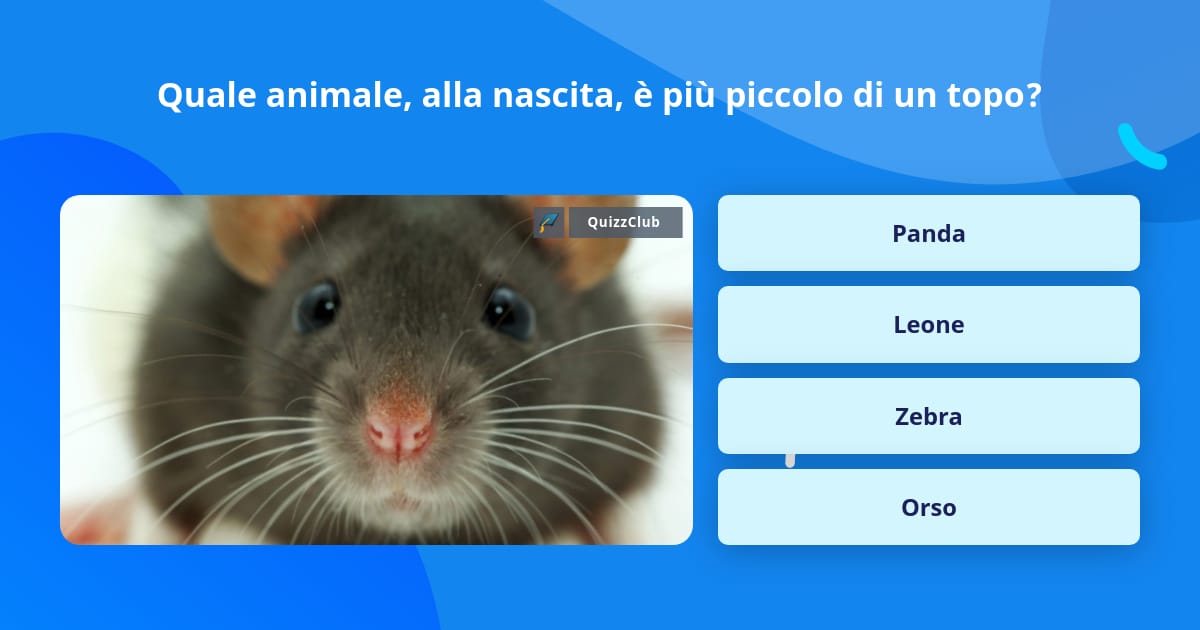 Quale animale, alla nascita, è più piccolo di un topo?

QuizzClub

Panda

Leone

Zebra

Orso